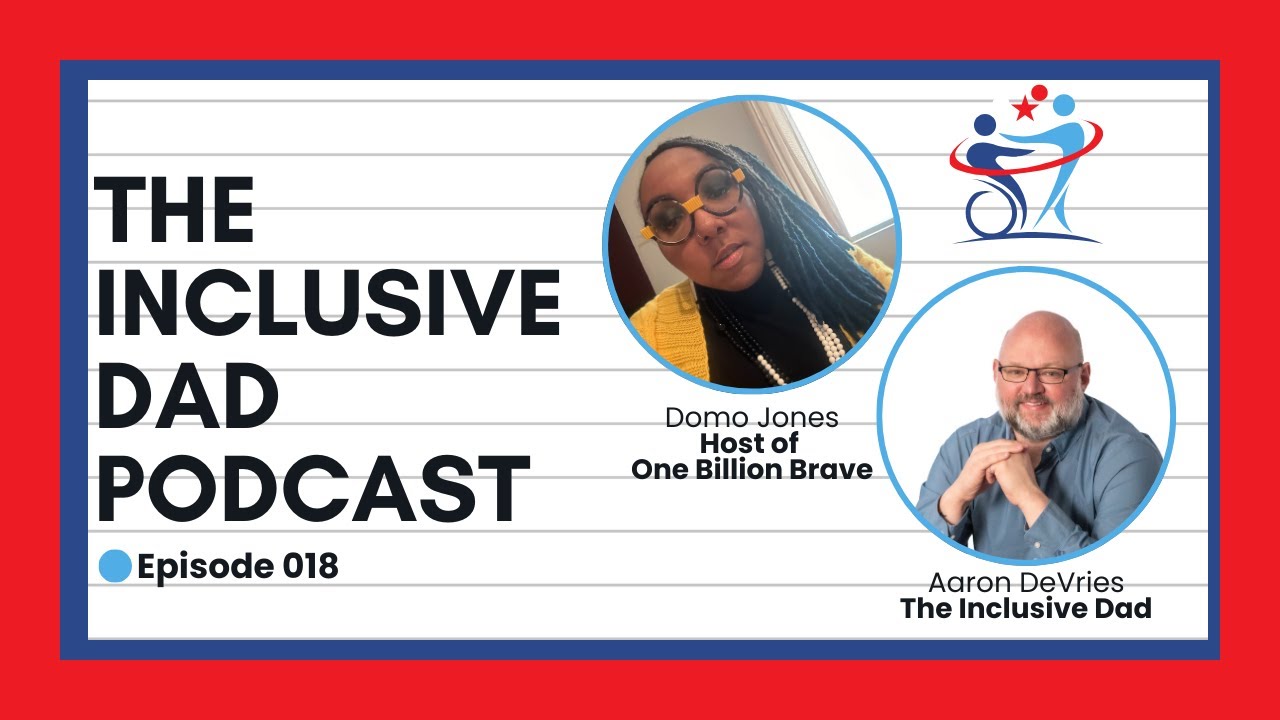 THE INCLUSIVE DAD PODCAST

Episode 018

Domo Jones
Host of
One Billion Brave

Aaron DeVries
The Inclusive Dad